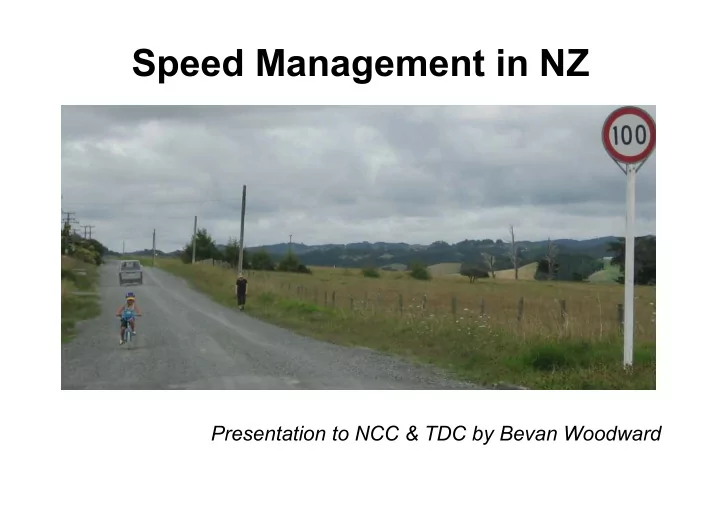 Speed Management in NZ

100

Presentation to NCC & TDC by Bevan Woodward